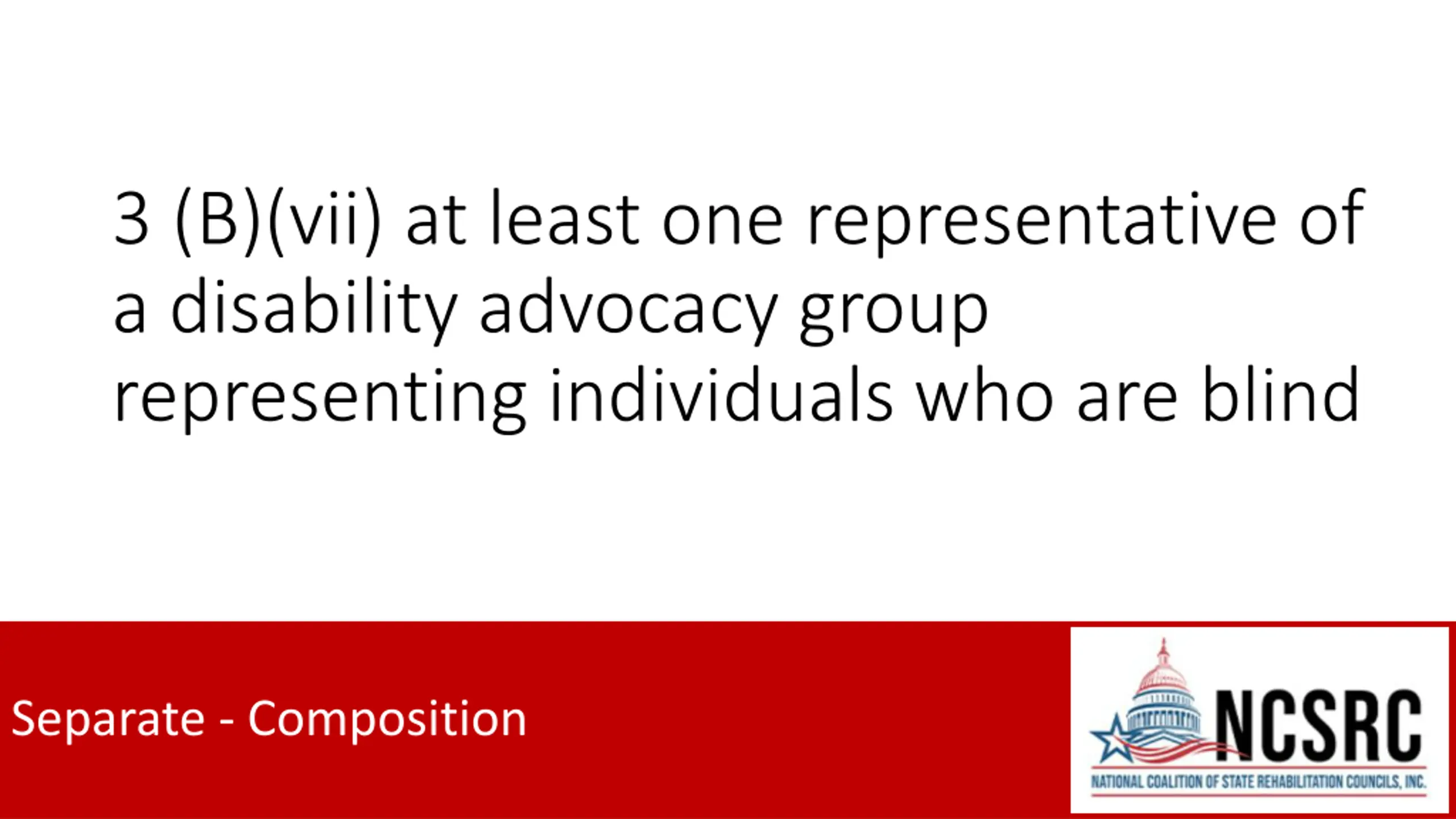 3 (B)(vii) at least one representative of a disability advocacy group representing individuals who are blind

Separate - Composition

NCSRC

NATIONAL COALITION OF STATE REHABILITATION COUNCILS, INC.